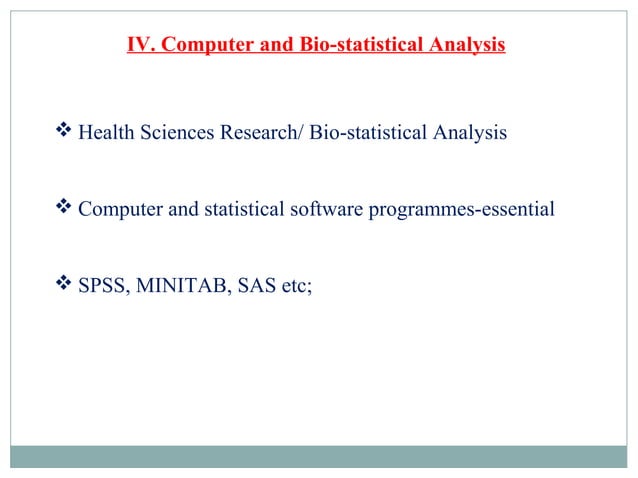 IV. Computer and Bio-statistical Analysis

❖ Health Sciences Research/ Bio-statistical Analysis

❖ Computer and statistical software programmes-essential

❖ SPSS, MINITAB, SAS etc;